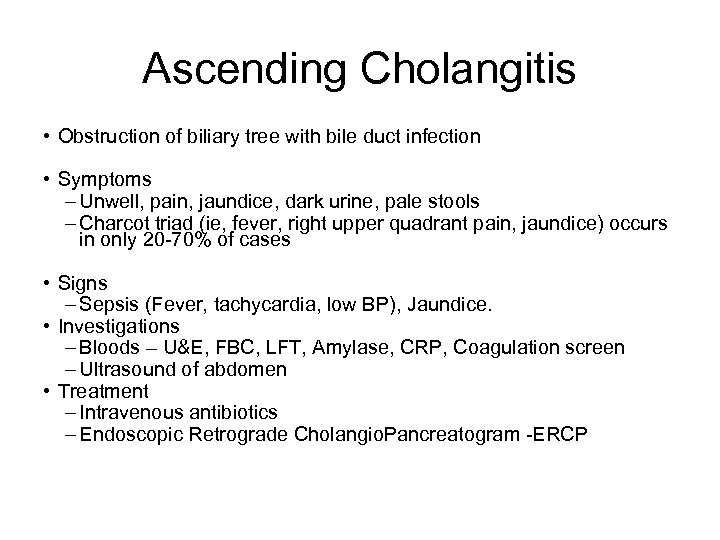 Ascending Cholangitis

• Obstruction of biliary tree with bile duct infection

• Symptoms
– Unwell, pain, jaundice, dark urine, pale stools
– Charcot triad (ie, fever, right upper quadrant pain, jaundice) occurs in only 20-70% of cases

• Signs
– Sepsis (Fever, tachycardia, low BP), Jaundice.
• Investigations
– Bloods – U&E, FBC, LFT, Amylase, CRP, Coagulation screen
– Ultrasound of abdomen
• Treatment
– Intravenous antibiotics
– Endoscopic Retrograde CholangioPancreatogram -ERCP